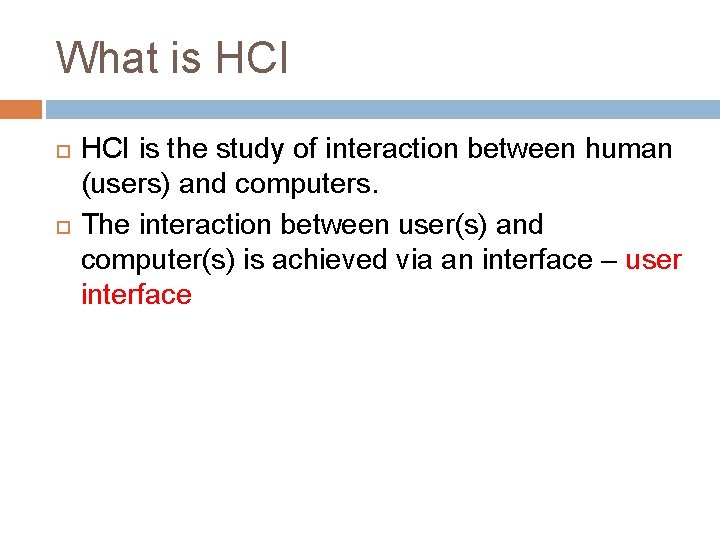 What is HCI

HCI is the study of interaction between human (users) and computers.

The interaction between user(s) and computer(s) is achieved via an interface – user interface